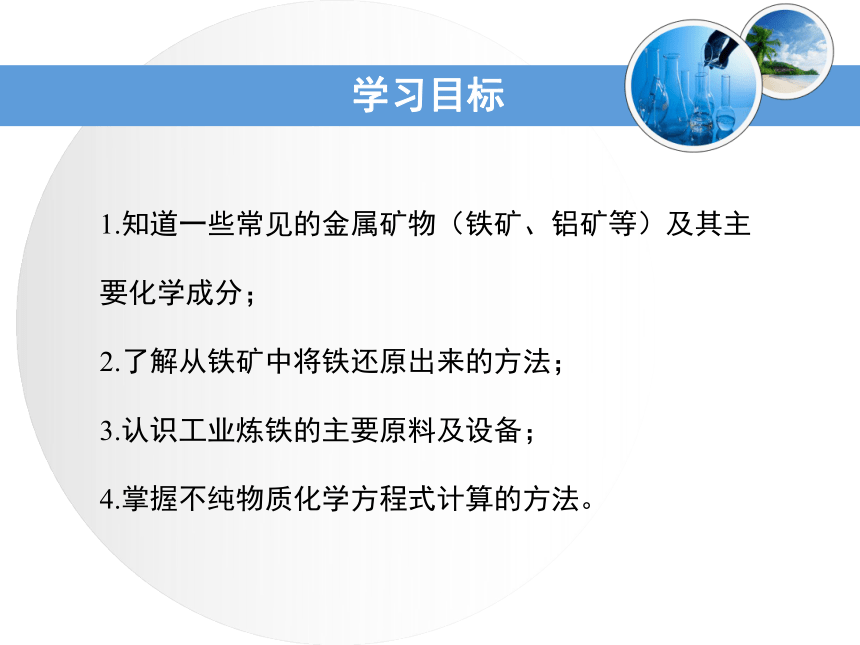 学习目标

1.知道一些常见的金属矿物（铁矿、铝矿等）及其主要化学成分；

2.了解从铁矿中将铁还原出来的方法；

3.认识工业炼铁的主要原料及设备；

4.掌握不纯物质化学方程式计算的方法。